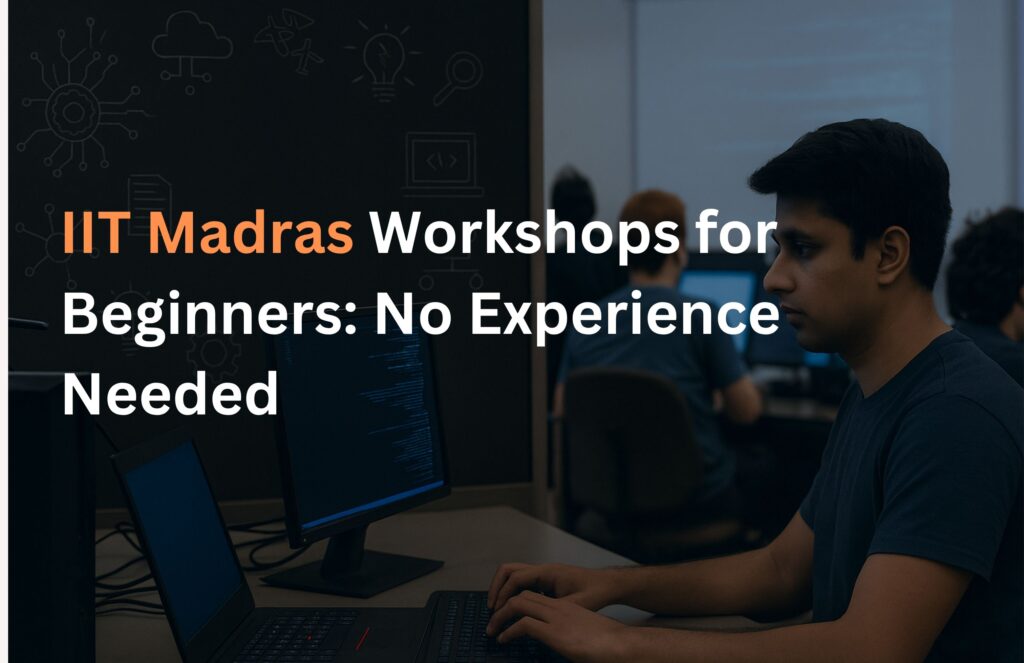 IIT Madras Workshops for Beginners: No Experience Needed